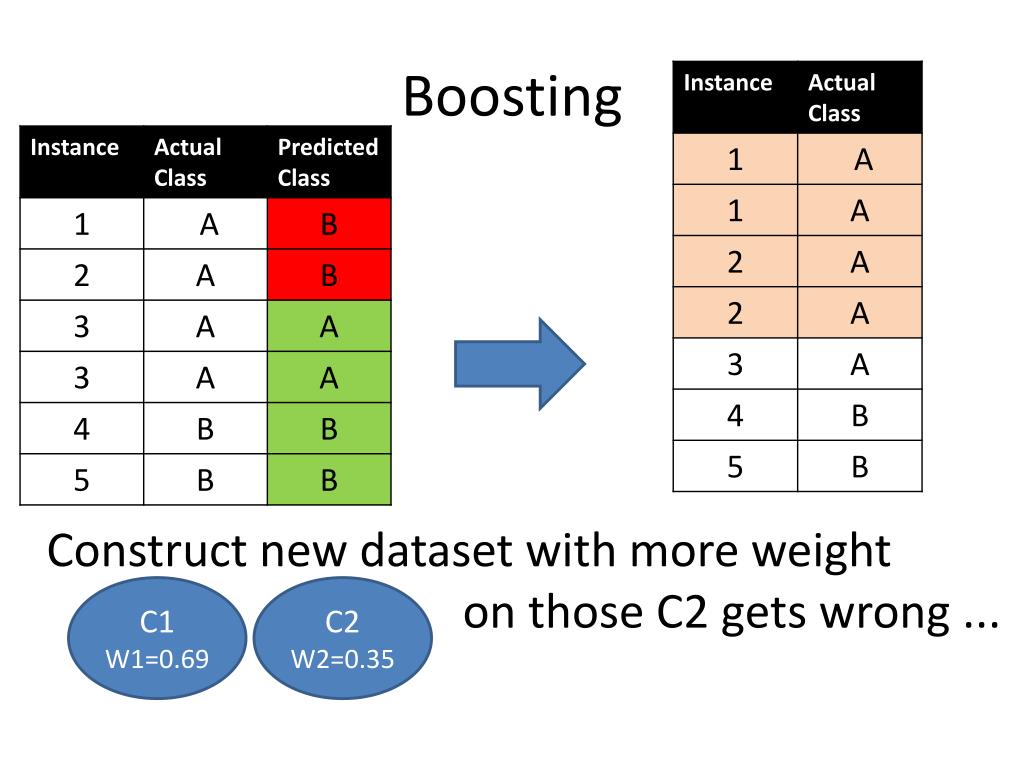 Boosting

| Instance | Actual Class | Predicted Class |
|---|---|---|
| 1 | A | B |
| 2 | A | B |
| 3 | A | A |
| 3 | A | A |
| 4 | B | B |
| 5 | B | B |

| Instance | Actual Class |
|---|---|
| 1 | A |
| 1 | A |
| 2 | A |
| 2 | A |
| 3 | A |
| 4 | B |
| 5 | B |

Construct new dataset with more weight on those C2 gets wrong ...

C1
W1=0.69

C2
W2=0.35